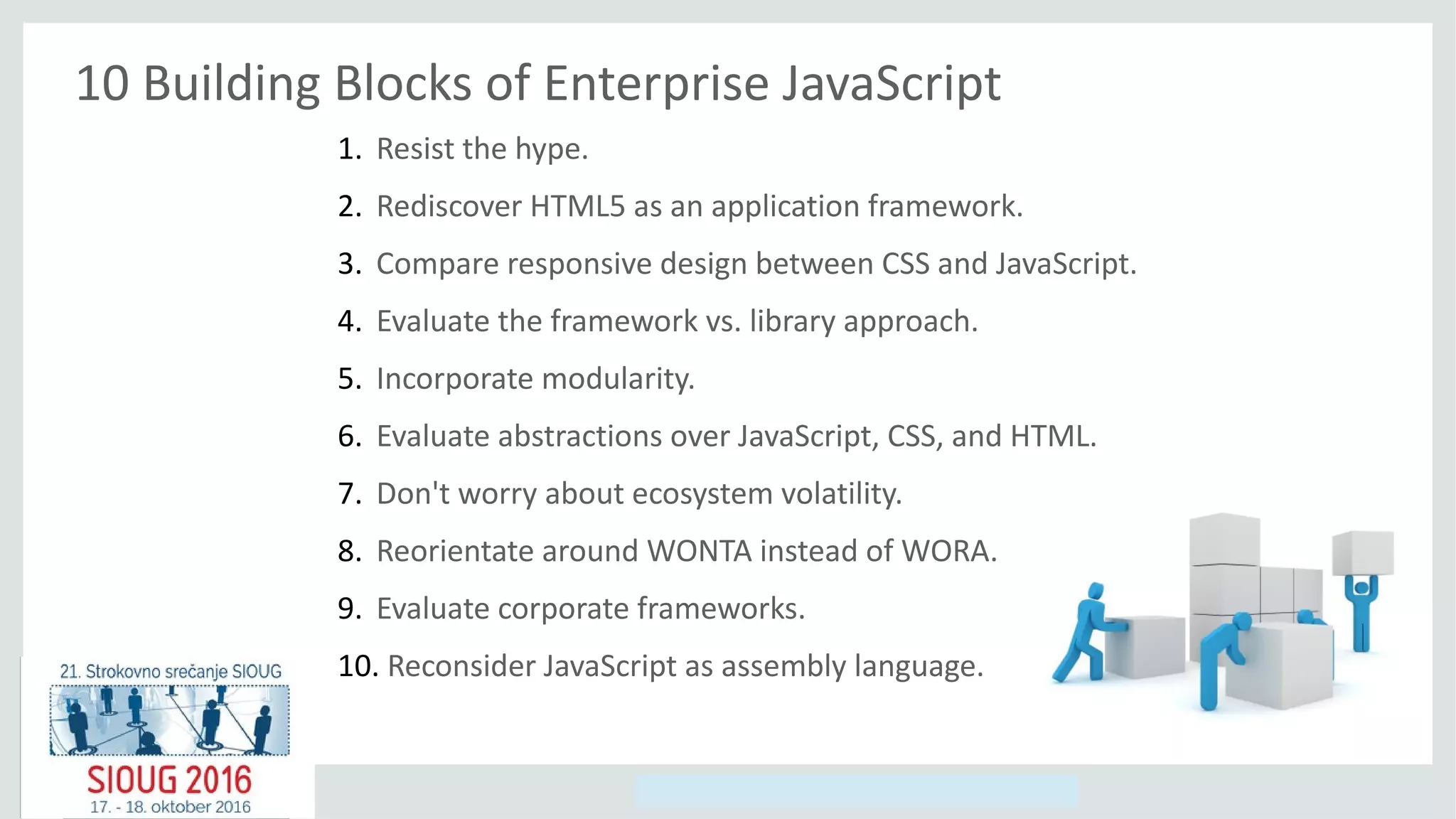 10 Building Blocks of Enterprise JavaScript

1. Resist the hype.
2. Rediscover HTML5 as an application framework.
3. Compare responsive design between CSS and JavaScript.
4. Evaluate the framework vs. library approach.
5. Incorporate modularity.
6. Evaluate abstractions over JavaScript, CSS, and HTML.
7. Don't worry about ecosystem volatility.
8. Reorientate around WONTA instead of WORA.
9. Evaluate corporate frameworks.
10. Reconsider JavaScript as assembly language.

21. Strokovno srečanje SIOUG
SIOUG 2016
17. - 18. oktober 2016